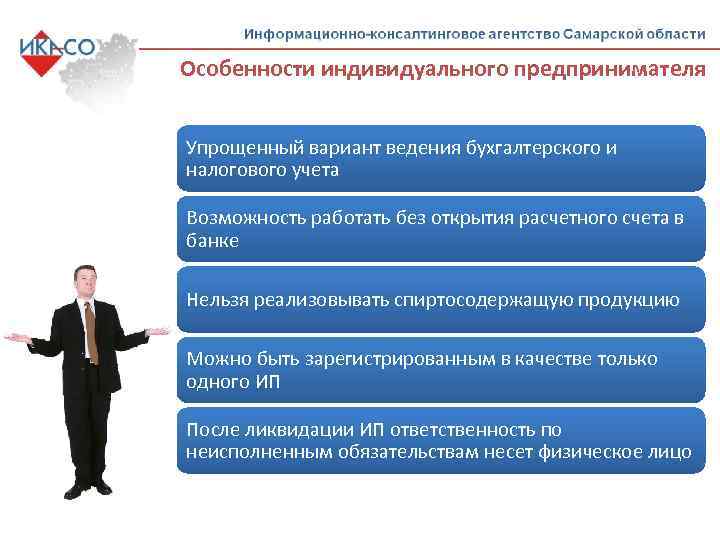 ИКАСО

Информационно-консалтинговое агентство Самарской области

Особенности индивидуального предпринимателя

Упрощенный вариант ведения бухгалтерского и налогового учета

Возможность работать без открытия расчетного счета в банке

Нельзя реализовывать спиртосодержащую продукцию

Можно быть зарегистрированным в качестве только одного ИП

После ликвидации ИП ответственность по неисполненным обязательствам несет физическое лицо